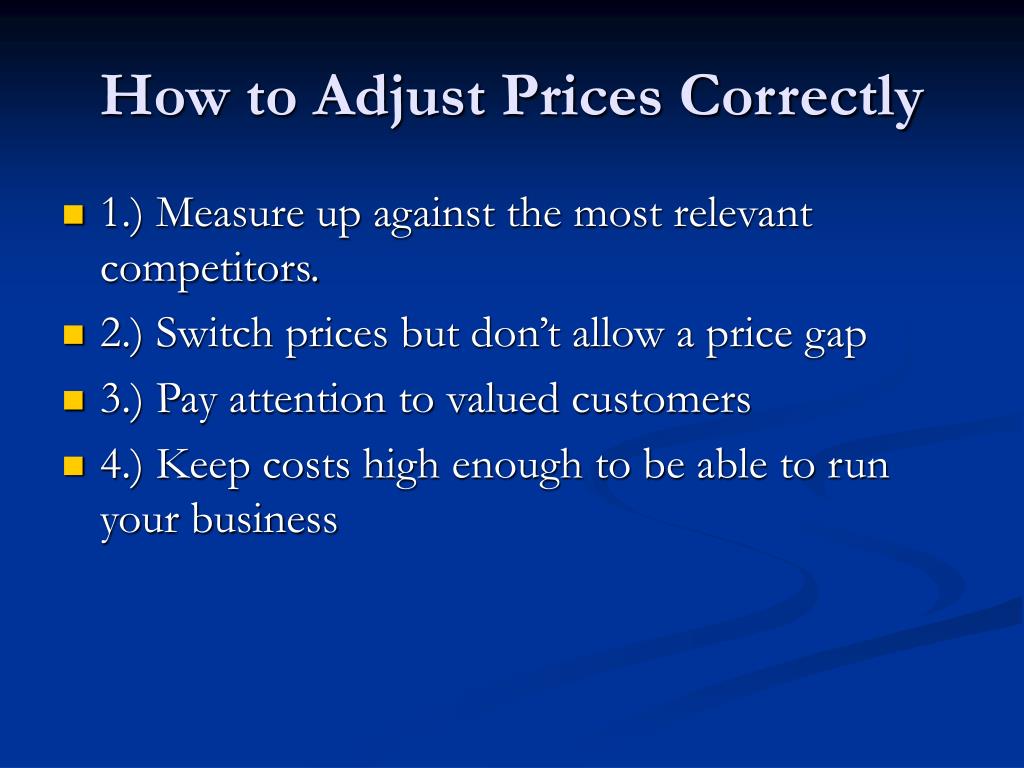 How to Adjust Prices Correctly

1.) Measure up against the most relevant competitors.
2.) Switch prices but don’t allow a price gap
3.) Pay attention to valued customers
4.) Keep costs high enough to be able to run your business